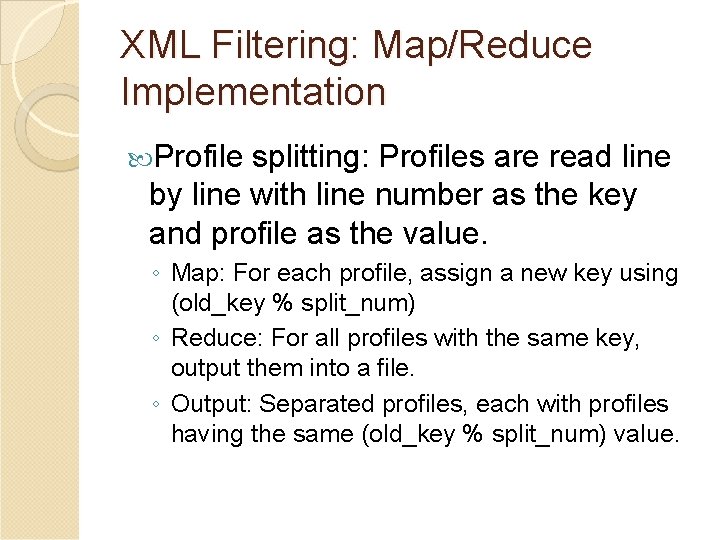 XML Filtering: Map/Reduce Implementation

Profile splitting: Profiles are read line by line with line number as the key and profile as the value.

◦ Map: For each profile, assign a new key using (old_key % split_num)
◦ Reduce: For all profiles with the same key, output them into a file.
◦ Output: Separated profiles, each with profiles having the same (old_key % split_num) value.